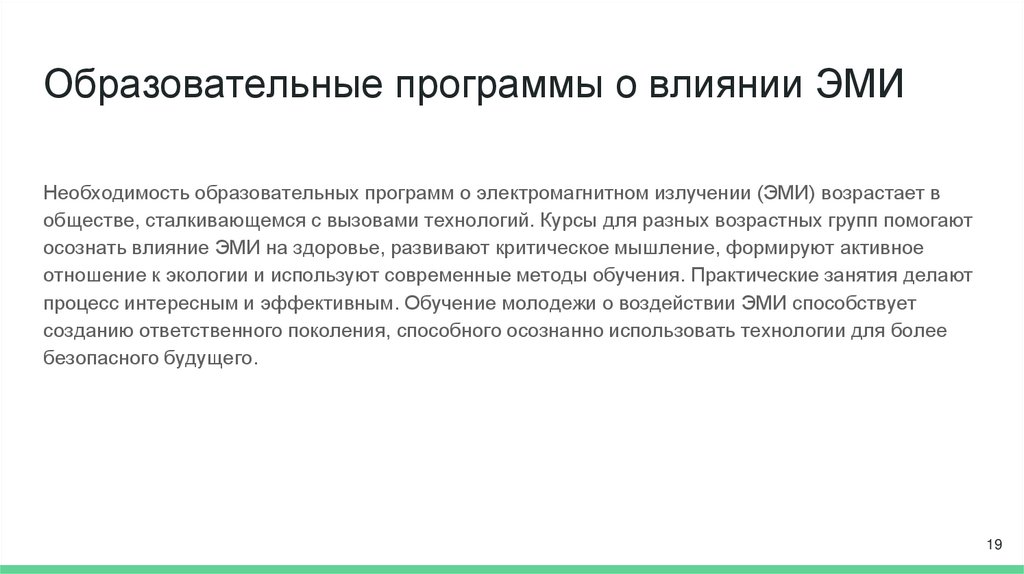 Образовательные программы о влиянии ЭМИ

Необходимость образовательных программ о электромагнитном излучении (ЭМИ) возрастает в обществе, сталкивающемся с вызовами технологий. Курсы для разных возрастных групп помогают осознать влияние ЭМИ на здоровье, развивают критическое мышление, формируют активное отношение к экологии и используют современные методы обучения. Практические занятия делают процесс интересным и эффективным. Обучение молодежи о воздействии ЭМИ способствует созданию ответственного поколения, способного осознанно использовать технологии для более безопасного будущего.

19